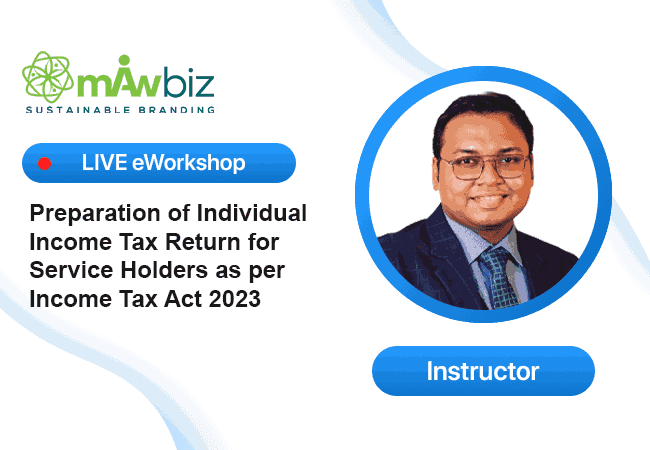 mAwbiz
SUSTAINABLE BRANDING

LIVE eWorkshop

Preparation of Individual Income Tax Return for Service Holders as per Income Tax Act 2023

Instructor